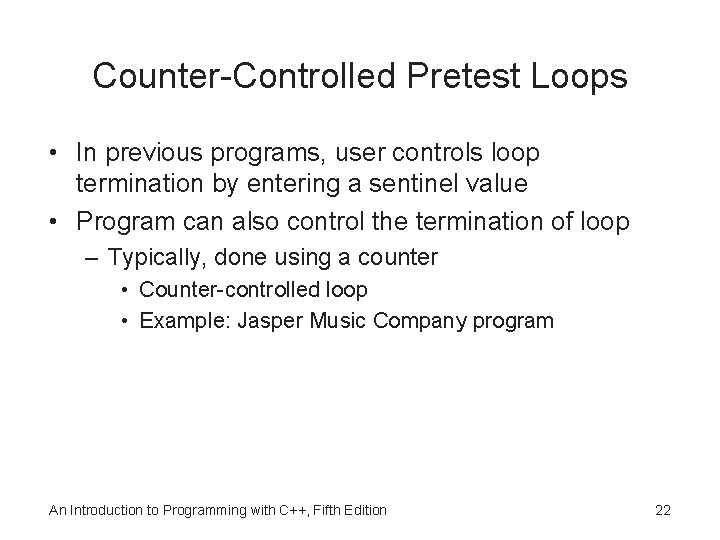 Counter-Controlled Pretest Loops

• In previous programs, user controls loop termination by entering a sentinel value
• Program can also control the termination of loop
– Typically, done using a counter
• Counter-controlled loop
• Example: Jasper Music Company program

An Introduction to Programming with C++, Fifth Edition

22